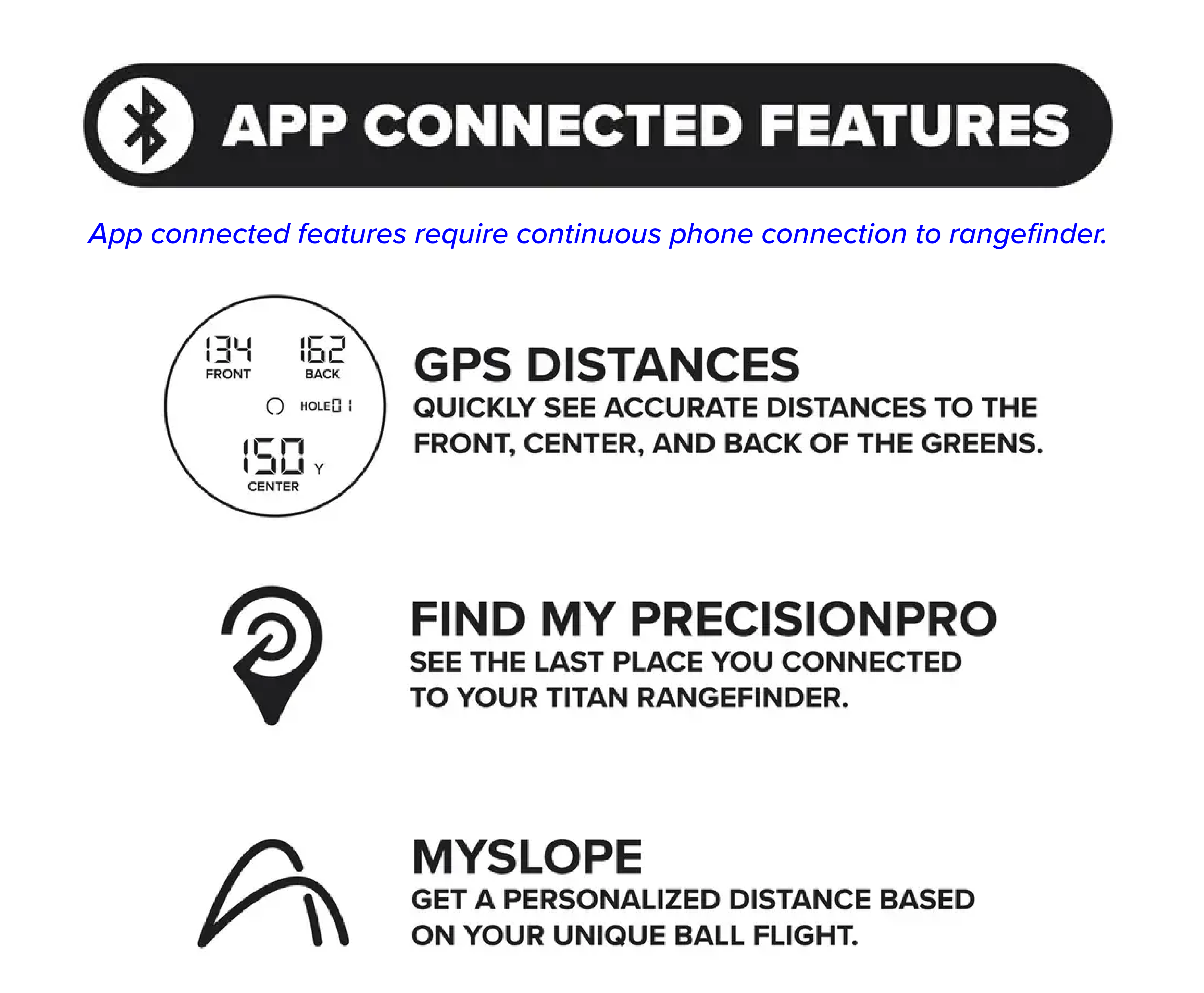 APP CONNECTED FEATURES

App connected features require continuous phone connection to rangefinder.

134
FRONT
162
BACK
HOLE 01
150 Y
CENTER

GPS DISTANCES
QUICKLY SEE ACCURATE DISTANCES TO THE FRONT, CENTER, AND BACK OF THE GREENS.

FIND MY PRECISIONPRO
SEE THE LAST PLACE YOU CONNECTED TO YOUR TITAN RANGEFINDER.

MYSLOPE
GET A PERSONALIZED DISTANCE BASED ON YOUR UNIQUE BALL FLIGHT.